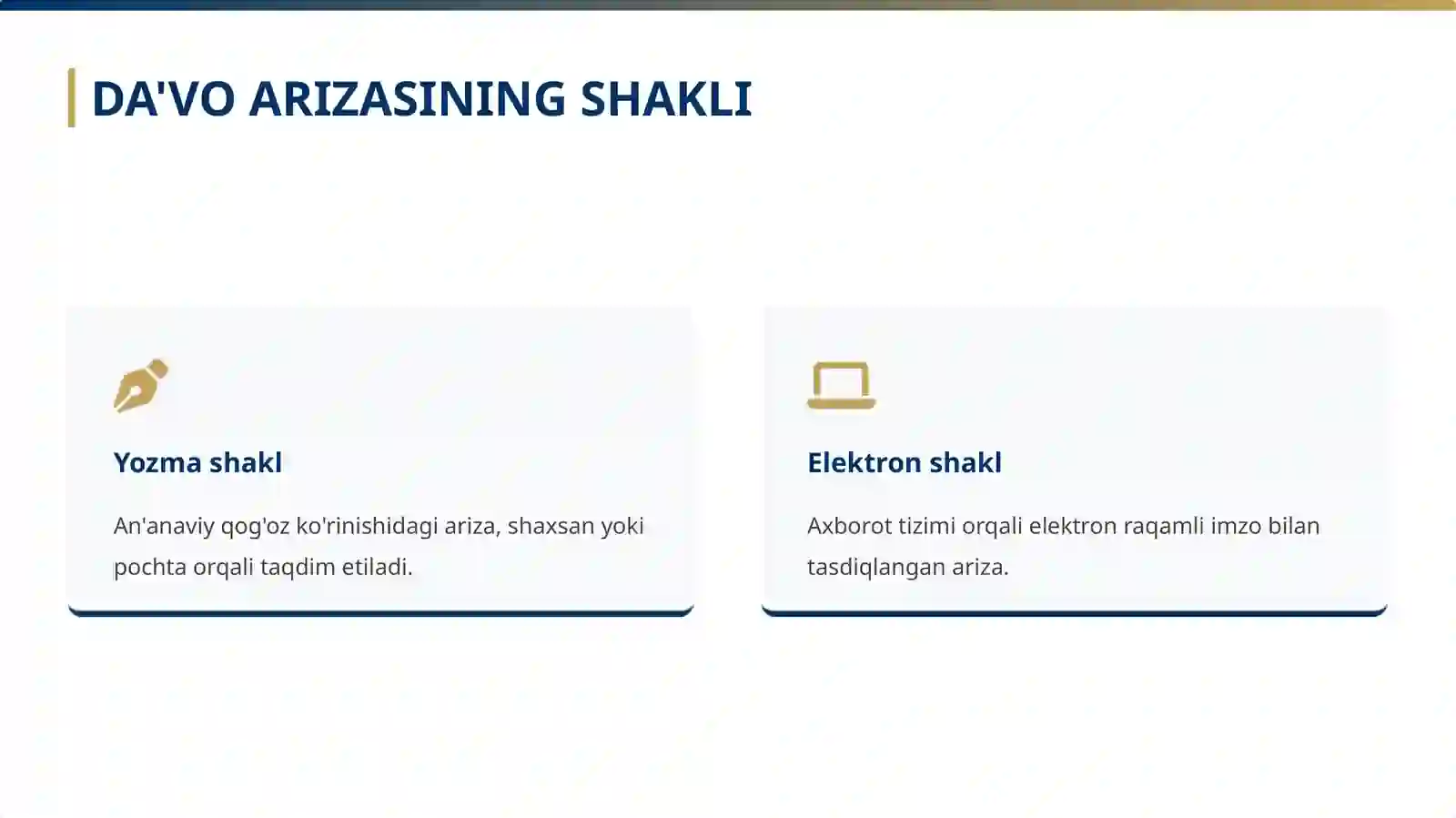 DA'VO ARIZASINING SHAKLI

Yozma shakl

An'anaviy qog'oz ko'rinishidagi ariza, shaxsan yoki pochta orqali taqdim etiladi.

Elektron shakl

Axborot tizimi orqali elektron raqamli imzo bilan tasdiqlangan ariza.